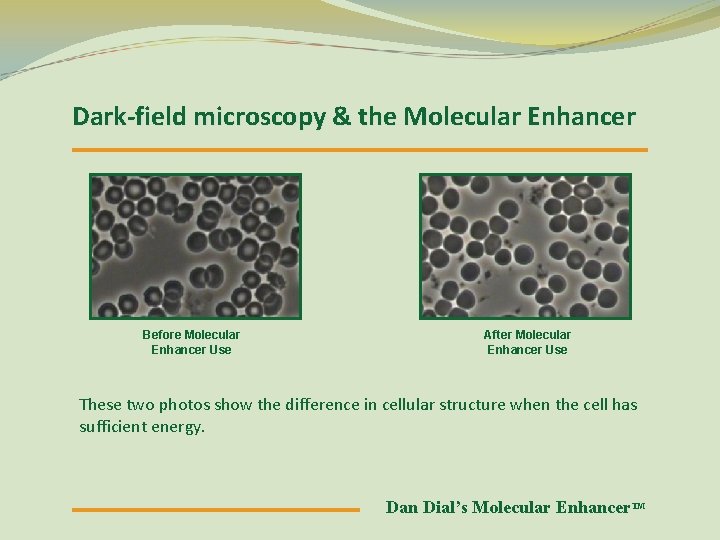 Dark-field microscopy & the Molecular Enhancer

Before Molecular Enhancer Use

After Molecular Enhancer Use

These two photos show the difference in cellular structure when the cell has sufficient energy.

Dan Dial's Molecular Enhancer™